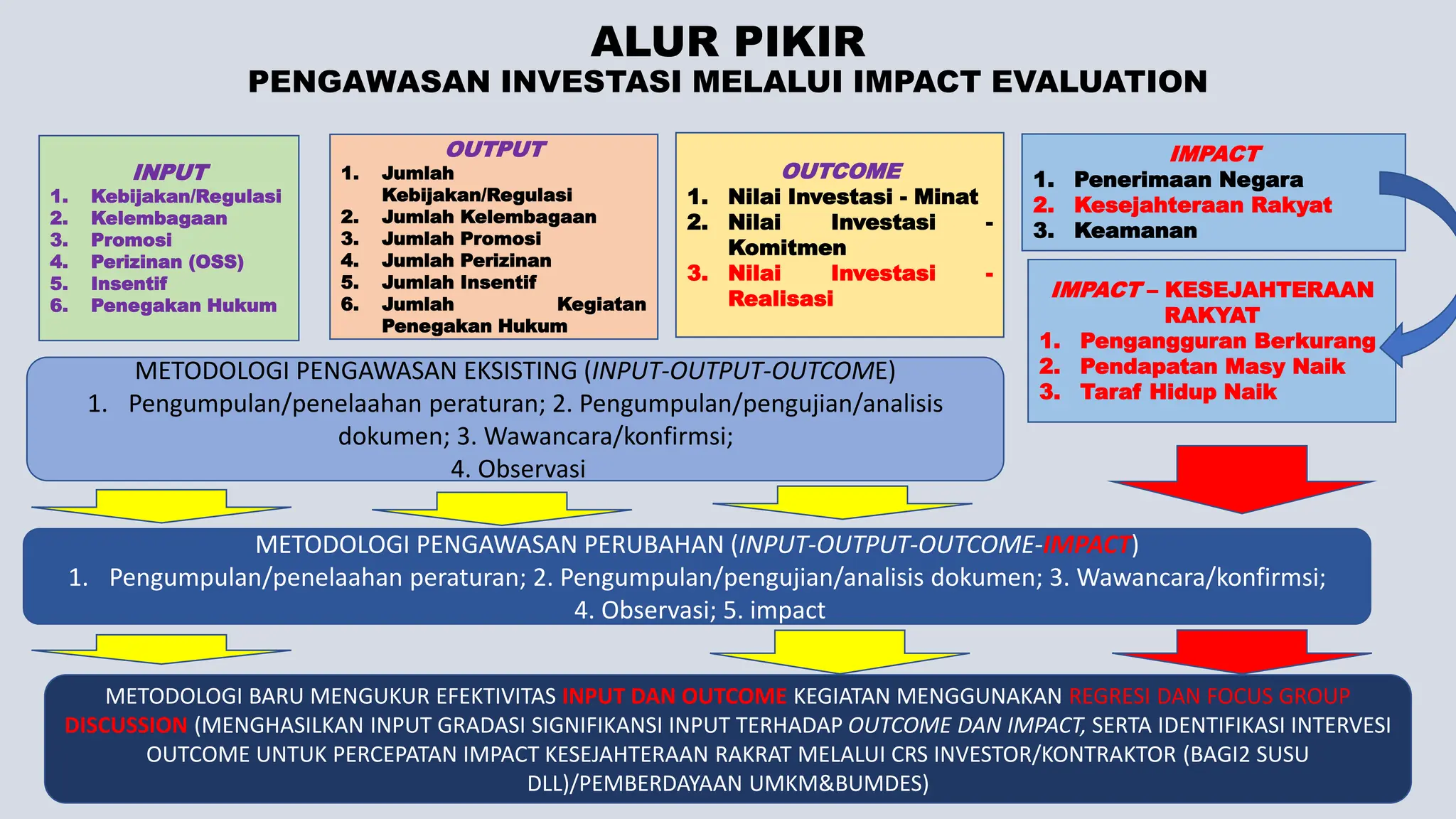 ALUR PIKIR
PENGAWASAN INVESTASI MELALUI IMPACT EVALUATION

INPUT
1. Kebijakan/Regulasi
2. Kelembagaan
3. Promosi
4. Perizinan (OSS)
5. Insentif
6. Penegakan Hukum

OUTPUT
1. Jumlah Kebijakan/Regulasi
2. Jumlah Kelembagaan
3. Jumlah Promosi
4. Jumlah Perizinan
5. Jumlah Insentif
6. Jumlah Kegiatan Penegakan Hukum

OUTCOME
1. Nilai Investasi - Minat
2. Nilai Investasi - Komitmen
3. Nilai Investasi - Realisasi

IMPACT
1. Penerimaan Negara
2. Kesejahteraan Rakyat
3. Keamanan

IMPACT – KESEJAHTERAAN RAKYAT
1. Pengangguran Berkurang
2. Pendapatan Masy Naik
3. Taraf Hidup Naik

METODOLOGI PENGAWASAN EKSISTING (INPUT-OUTPUT-OUTCOME)
1. Pengumpulan/penelaahan peraturan; 2. Pengumpulan/pengujian/analisis dokumen; 3. Wawancara/konfirmsi;
4. Observasi

METODOLOGI PENGAWASAN PERUBAHAN (INPUT-OUTPUT-OUTCOME-IMPACT)
1. Pengumpulan/penelaahan peraturan; 2. Pengumpulan/pengujian/analisis dokumen; 3. Wawancara/konfirmsi;
4. Observasi; 5. impact

METODOLOGI BARU MENGUKUR EFEKTIVITAS INPUT DAN OUTCOME KEGIATAN MENGGUNAKAN REGRESI DAN FOCUS GROUP DISCUSSION (MENGHASILKAN INPUT GRADASI SIGNIFIKANSI INPUT TERHADAP OUTCOME DAN IMPACT, SERTA IDENTIFIKASI INTERVESI OUTCOME UNTUK PERCEPATAN IMPACT KESEJAHTERAAN RAKRAT MELALUI CRS INVESTOR/KONTRAKTOR (BAGI2 SUSU DLL)/PEMBERDAYAAN UMKM&BUMDES)